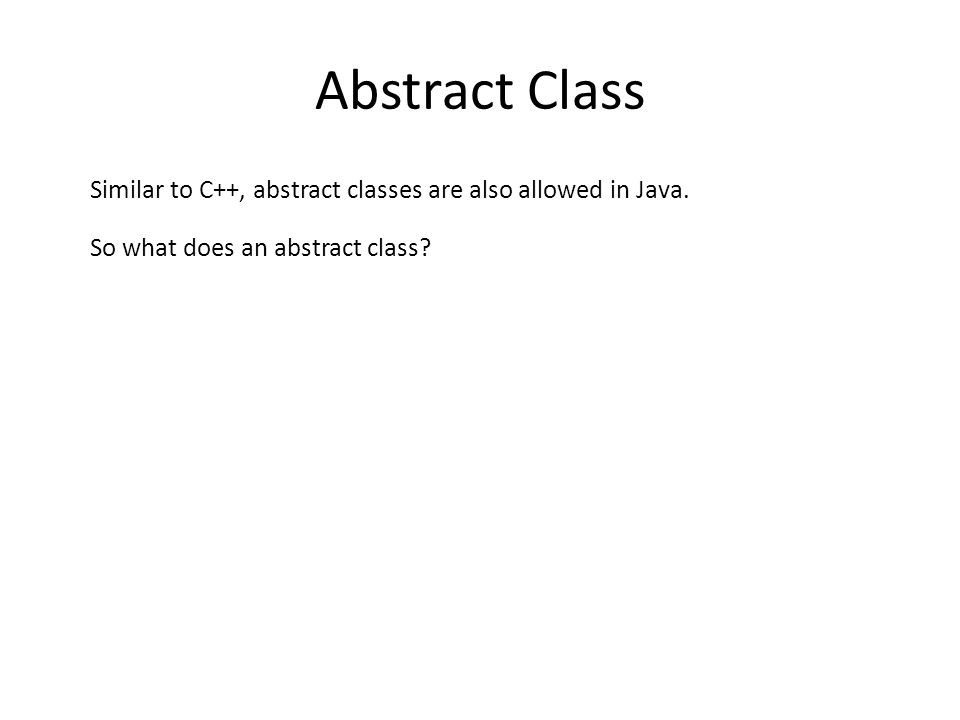 Abstract Class

Similar to C++, abstract classes are also allowed in Java.

So what does an abstract class?